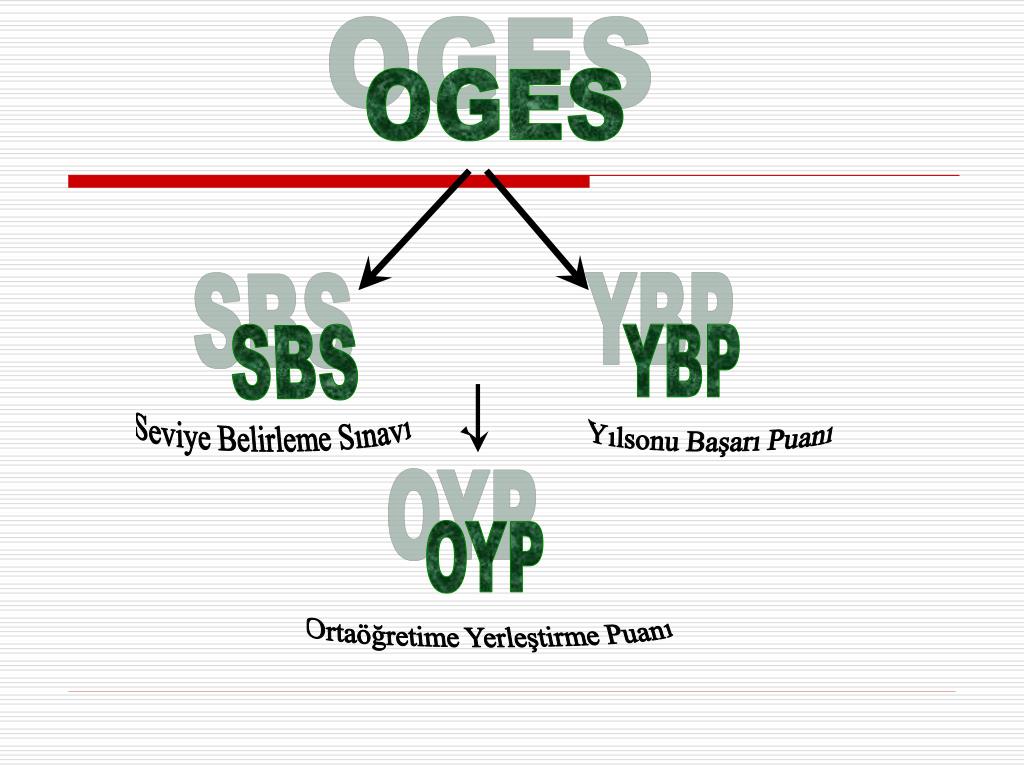 OGES

SBS

Seviye Belirleme Sınavı

YBP

Yılsonu Başarı Puanı

OYP

Ortaöğretime Yerleştirme Puanı